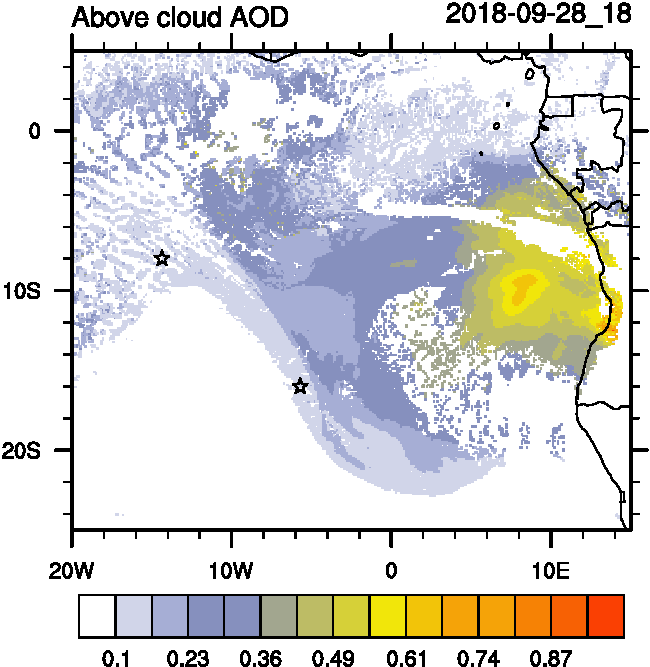 Above cloud AOD

2018-09-28_18

0
10S
20S

20W
10W
0
10E

0.1
0.23
0.36
0.49
0.61
0.74
0.87